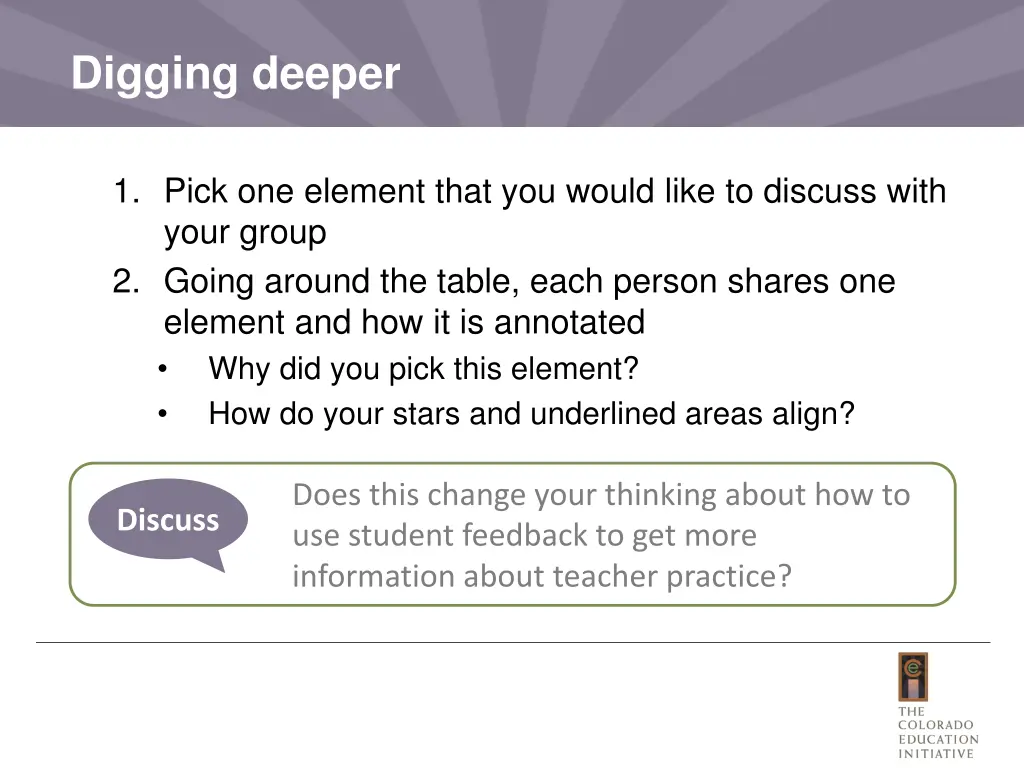 Digging deeper

1. Pick one element that you would like to discuss with your group
2. Going around the table, each person shares one element and how it is annotated
• Why did you pick this element?
• How do your stars and underlined areas align?

Discuss

Does this change your thinking about how to use student feedback to get more information about teacher practice?

THE
COLORADO
EDUCATION
INITIATIVE